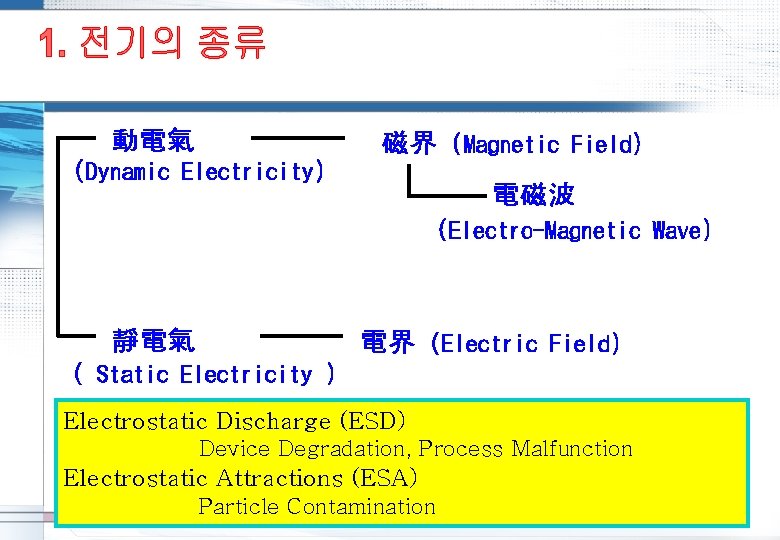 1. 전기의 종류

動電氣
(Dynamic Electricity)

磁界 (Magnetic Field)

電磁波
(Electro-Magnetic Wave)

靜電氣
( Static Electricity )

電界 (Electric Field)

Electrostatic Discharge (ESD)
Device Degradation, Process Malfunction
Electrostatic Attractions (ESA)
Particle Contamination